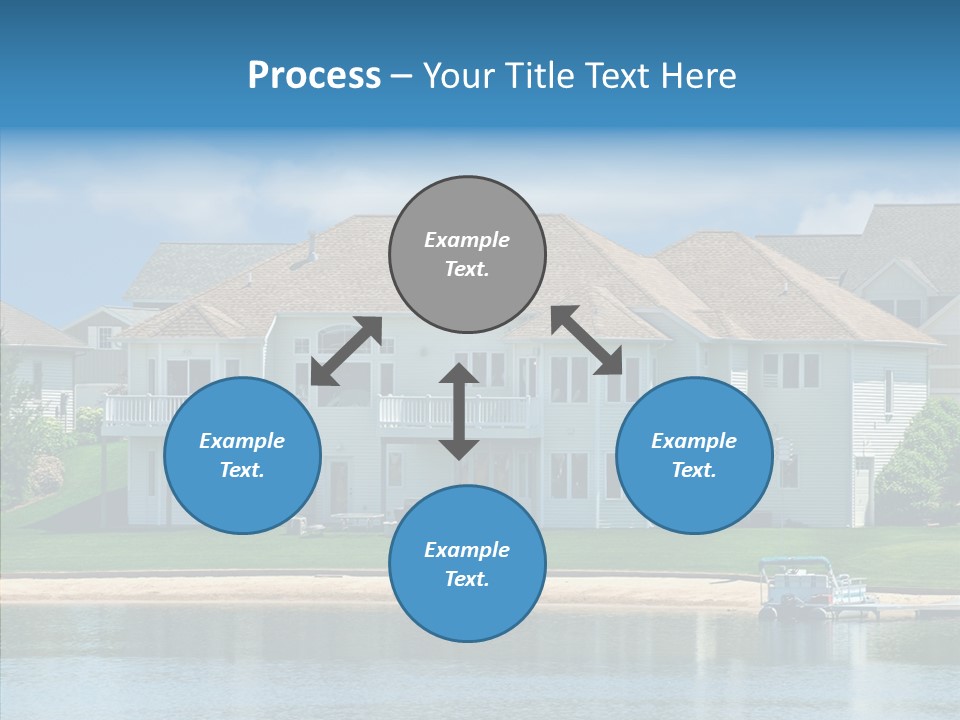 Process – Your Title Text Here

Example Text.

Example Text.

Example Text.

Example Text.